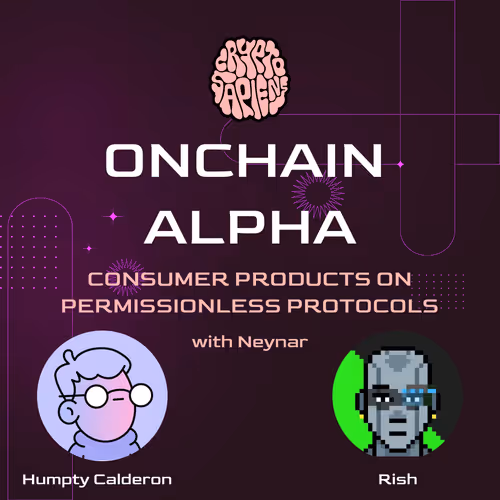 CRYPTO SAPIENS

ONCHAIN ALPHA

CONSUMER PRODUCTS ON PERMISSIONLESS PROTOCOLS

with Neynar

Humpty Calderon

Rish